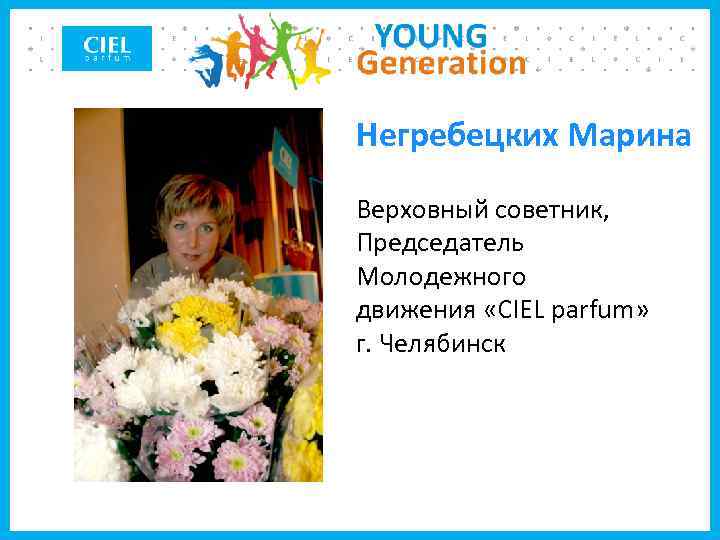 CIEL
parfum

YOUNG
Generation

Негребецких Марина

Верховный советник,
Председатель
Молодежного
движения «CIEL parfum»
г. Челябинск